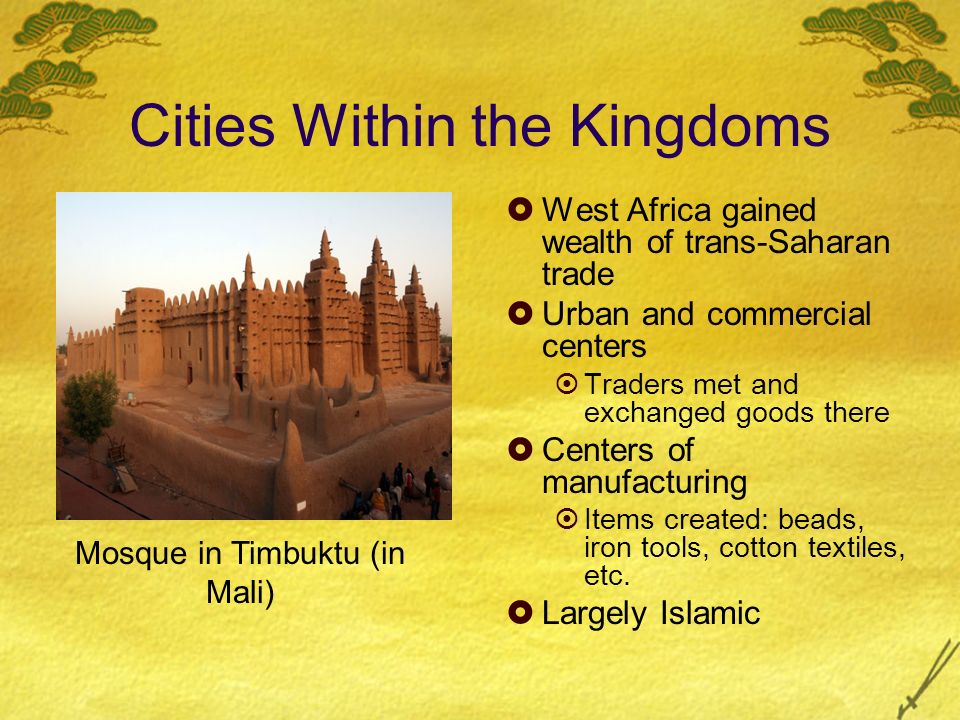 Cities Within the Kingdoms

Mosque in Timbuktu (in Mali)

West Africa gained wealth of trans-Saharan trade

Urban and commercial centers

Traders met and exchanged goods there

Centers of manufacturing

Items created: beads, iron tools, cotton textiles, etc.

Largely Islamic